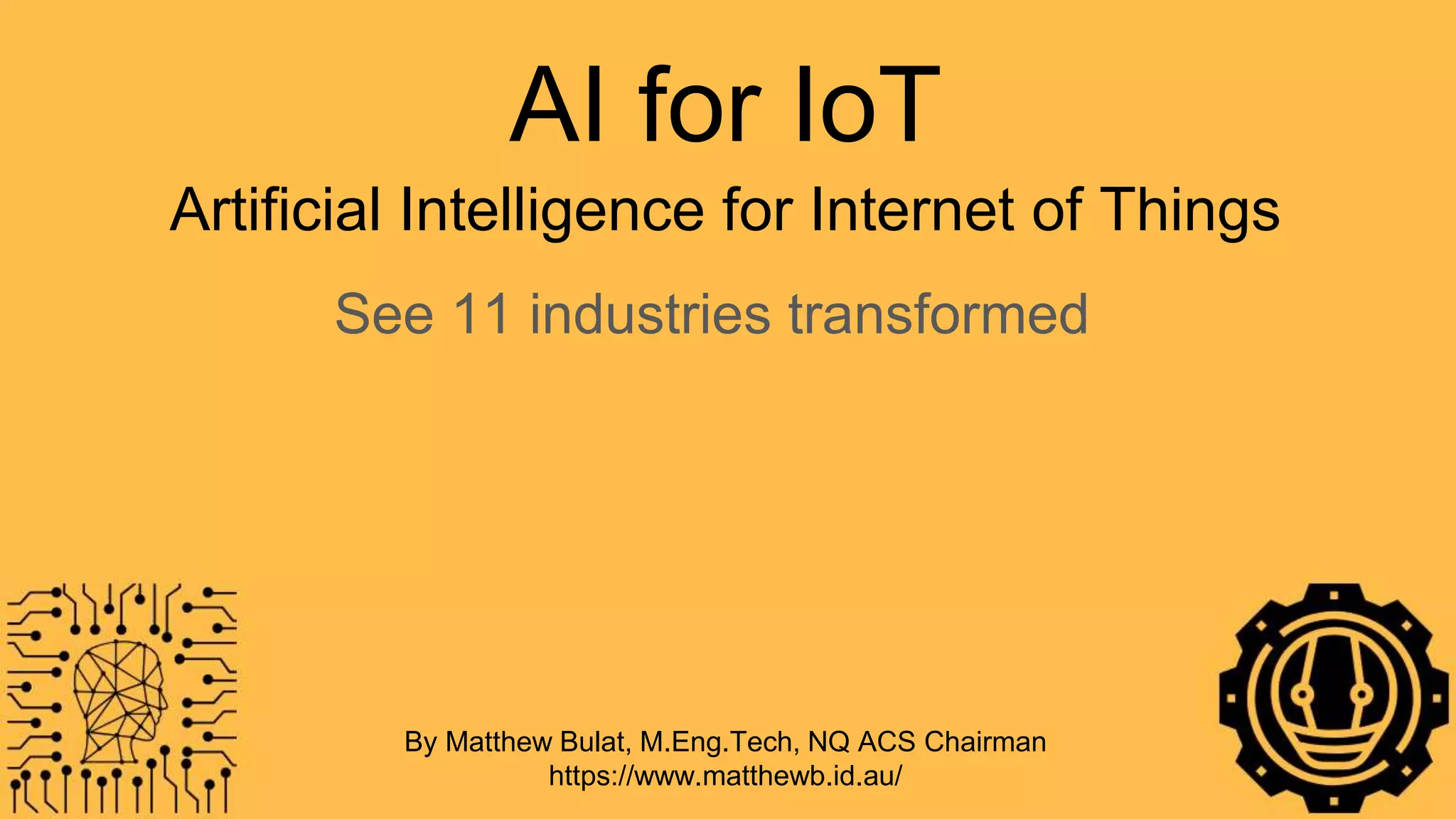 AI for IoT

Artificial Intelligence for Internet of Things

See 11 industries transformed

By Matthew Bulat, M.Eng.Tech, NQ ACS Chairman
https://www.matthewb.id.au/